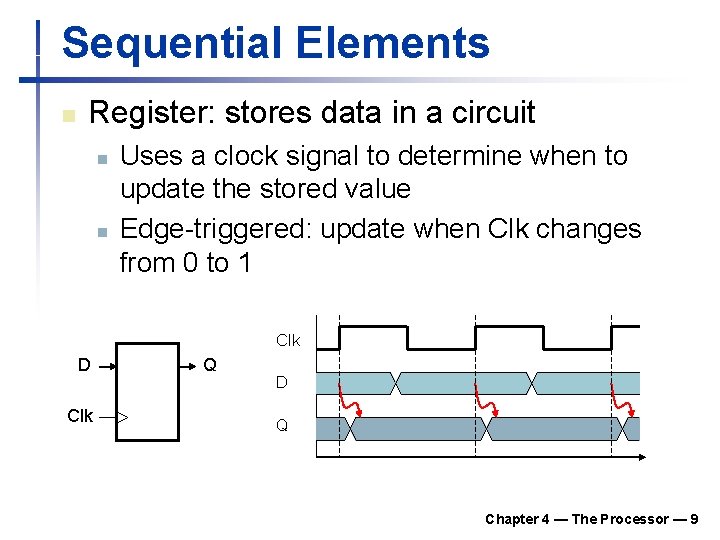 Sequential Elements

Register: stores data in a circuit

Uses a clock signal to determine when to update the stored value

Edge-triggered: update when Clk changes from 0 to 1

D

Q

Clk

Clk

D

Q

Chapter 4 — The Processor — 9